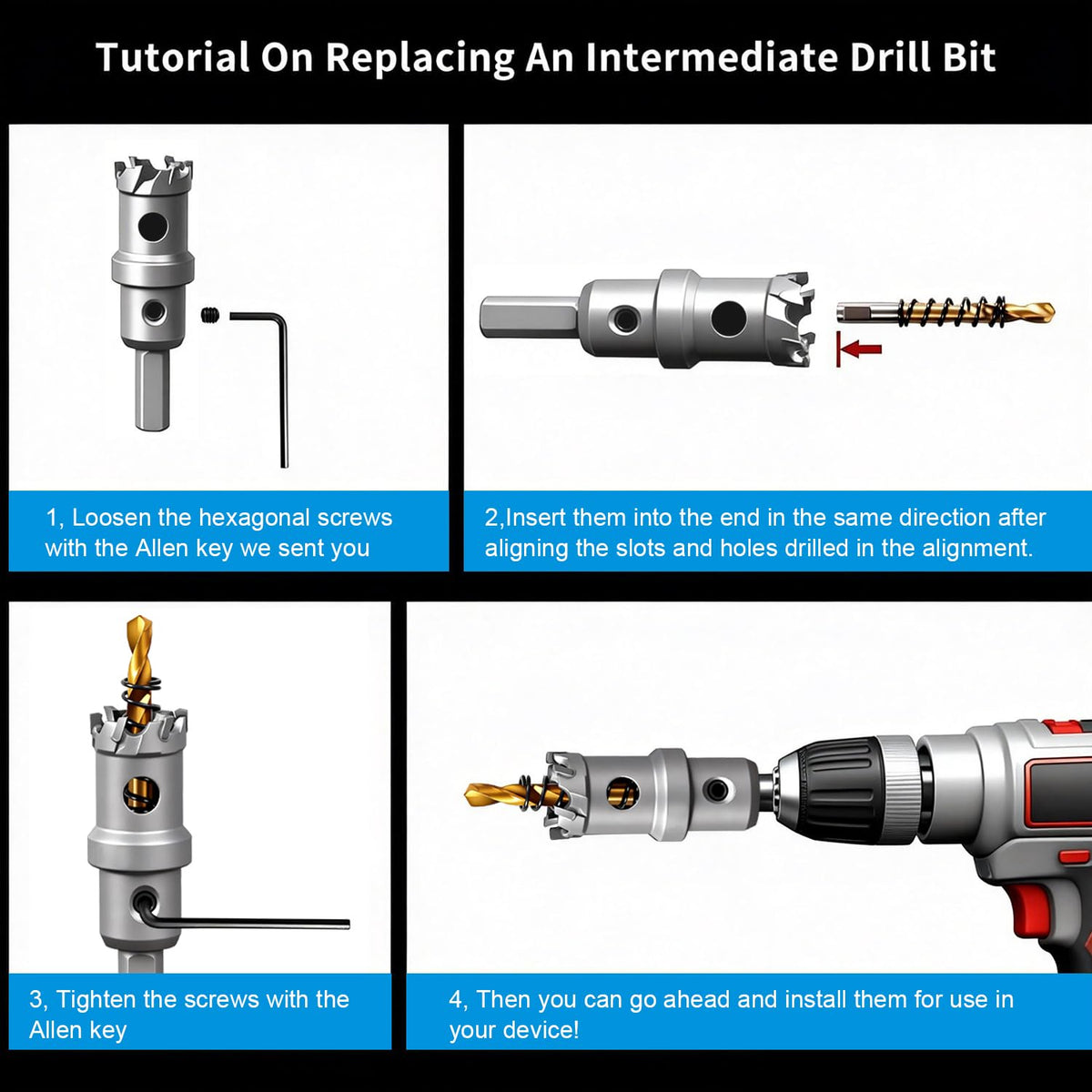 Tutorial On Replacing An Intermediate Drill Bit

1, Loosen the hexagonal screws with the Allen key we sent you

2,Insert them into the end in the same direction after aligning the slots and holes drilled in the alignment.

3, Tighten the screws with the Allen key

4, Then you can go ahead and install them for use in your device!